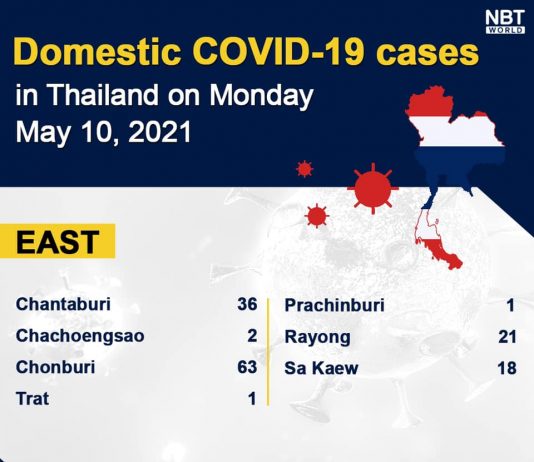 NBT WORLD

Domestic COVID-19 cases
in Thailand on Monday
May 10, 2021

EAST

Chantaburi 36
Chachoengsao 2
Chonburi 63
Trat 1

Prachinburi 1
Rayong 21
Sa Kaew 18